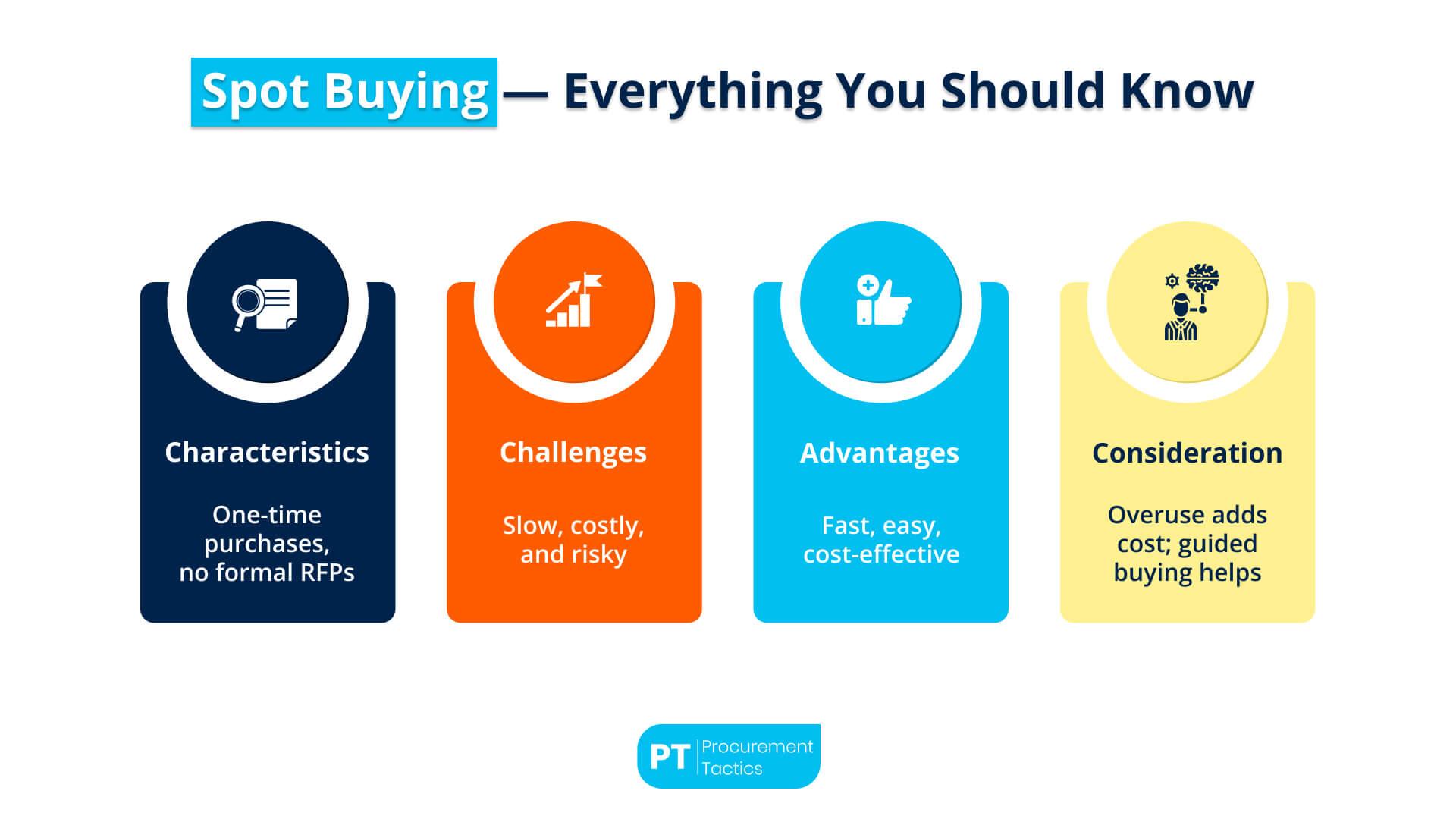 Spot Buying — Everything You Should Know

Characteristics

One-time purchases, no formal RFPs

Challenges

Slow, costly, and risky

Advantages

Fast, easy, cost-effective

Consideration

Overuse adds cost; guided buying helps

PT Procurement Tactics